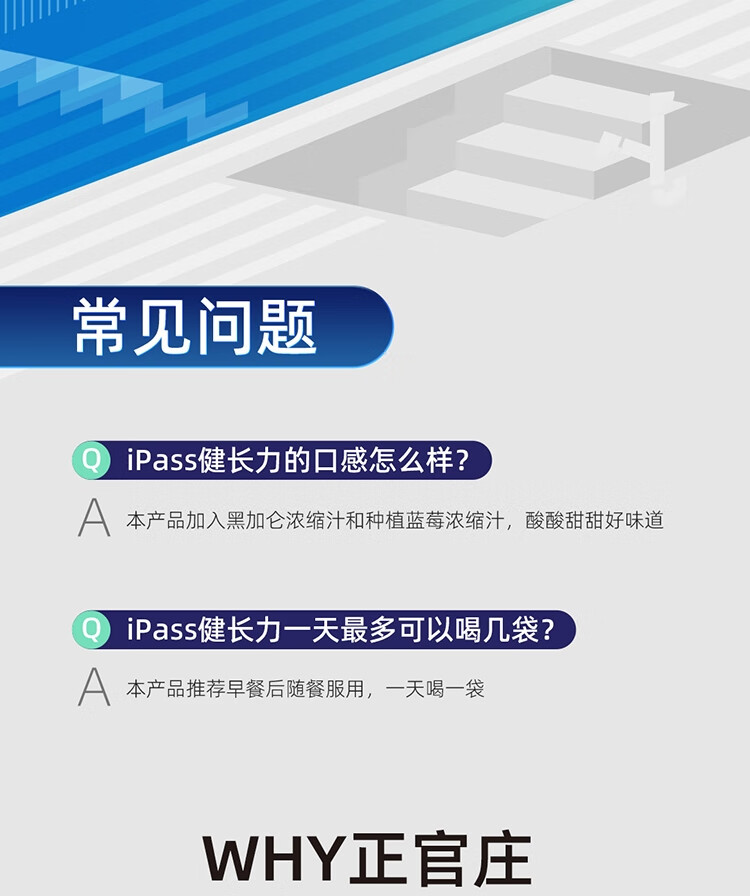 常见问题

Q iPass健长力的口感怎么样？

A 本产品加入黑加仑浓缩汁和种植蓝莓浓缩汁，酸酸甜甜好味道

Q iPass健长力一天最多可以喝几袋？

A 本产品推荐早餐后随餐服用，一天喝一袋

WHY正官庄